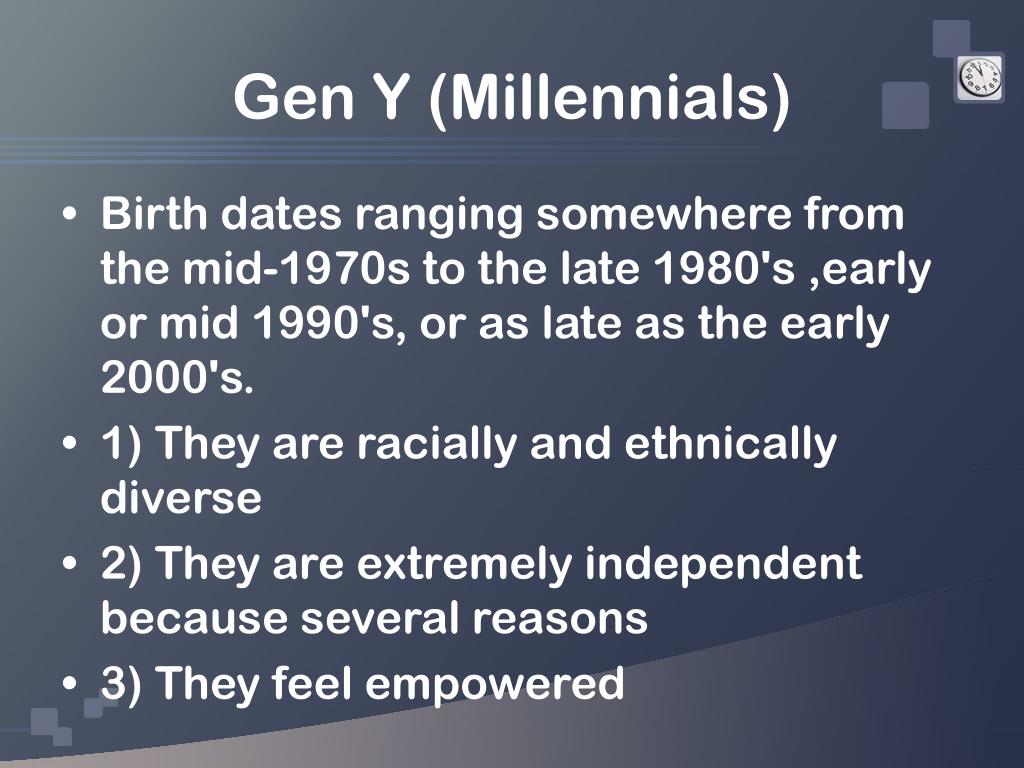 Gen Y (Millennials)

• Birth dates ranging somewhere from the mid-1970s to the late 1980's ,early or mid 1990's, or as late as the early 2000's.
• 1) They are racially and ethnically diverse
• 2) They are extremely independent because several reasons
• 3) They feel empowered